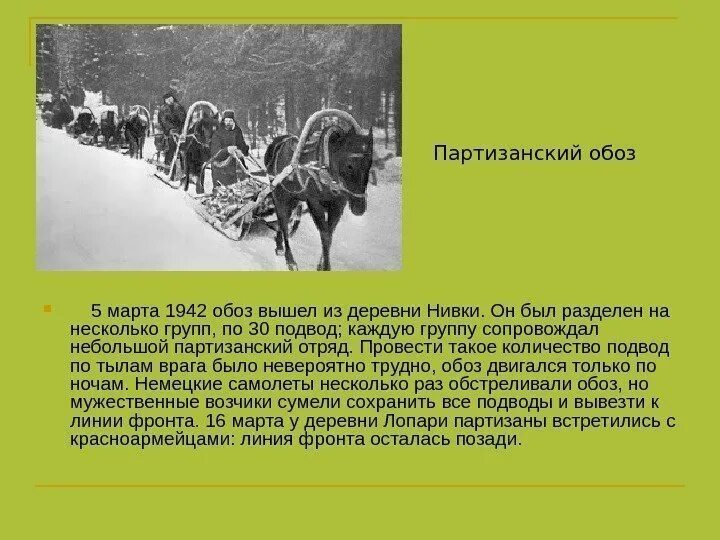 Партизанский обоз

5 марта 1942 обоз вышел из деревни Нивки. Он был разделен на несколько групп, по 30 подвод; каждую группу сопровождал небольшой партизанский отряд. Провести такое количество подвод по тылам врага было невероятно трудно, обоз двигался только по ночам. Немецкие самолеты несколько раз обстреливали обоз, но мужественные возчики сумели сохранить все подводы и вывезти к линии фронта. 16 марта у деревни Лопари партизаны встретились с красноармейцами: линия фронта осталась позади.